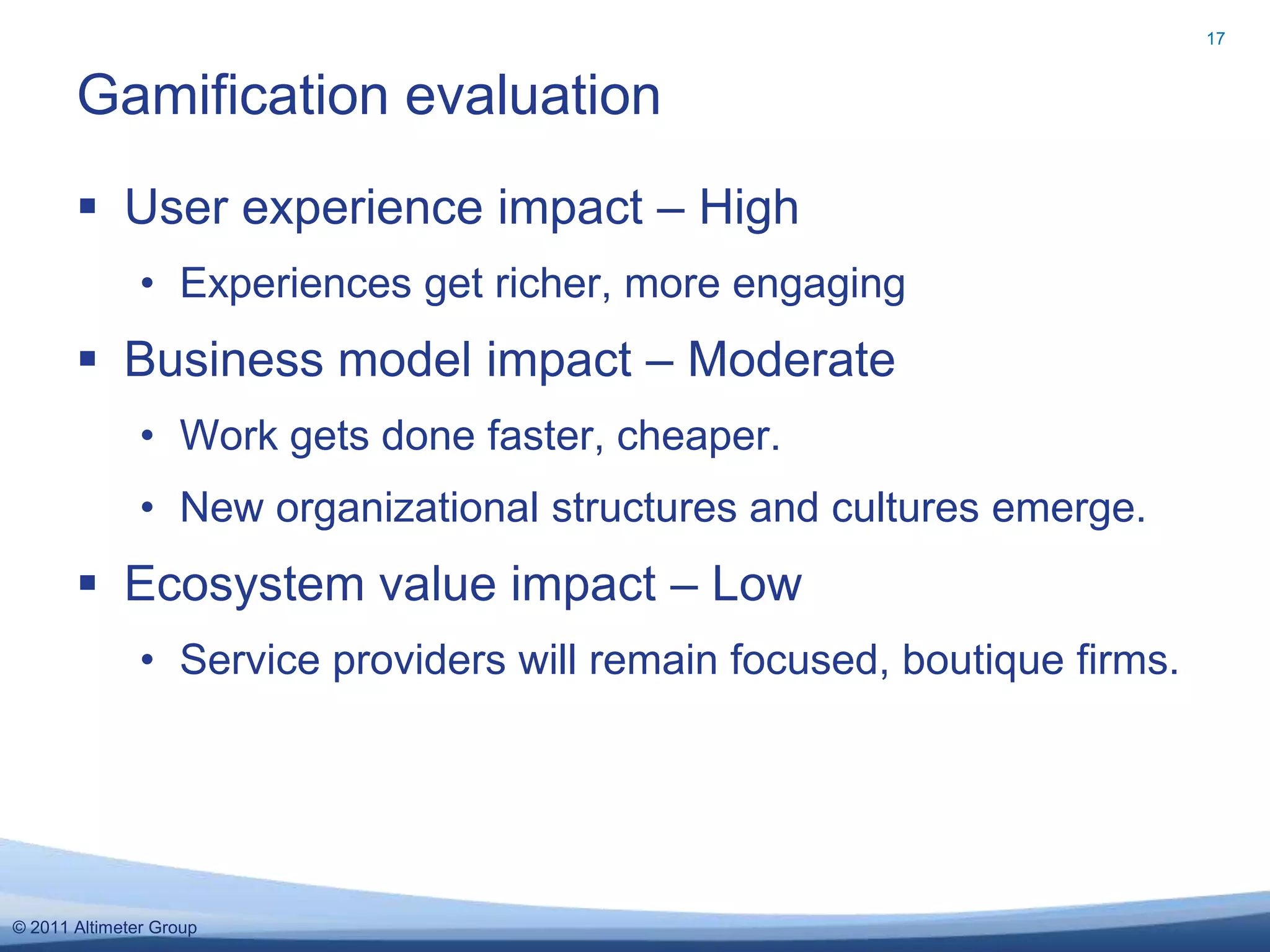 17

Gamification evaluation

▪ User experience impact – High
 • Experiences get richer, more engaging
▪ Business model impact – Moderate
 • Work gets done faster, cheaper.
 • New organizational structures and cultures emerge.
▪ Ecosystem value impact – Low
 • Service providers will remain focused, boutique firms.

© 2011 Altimeter Group